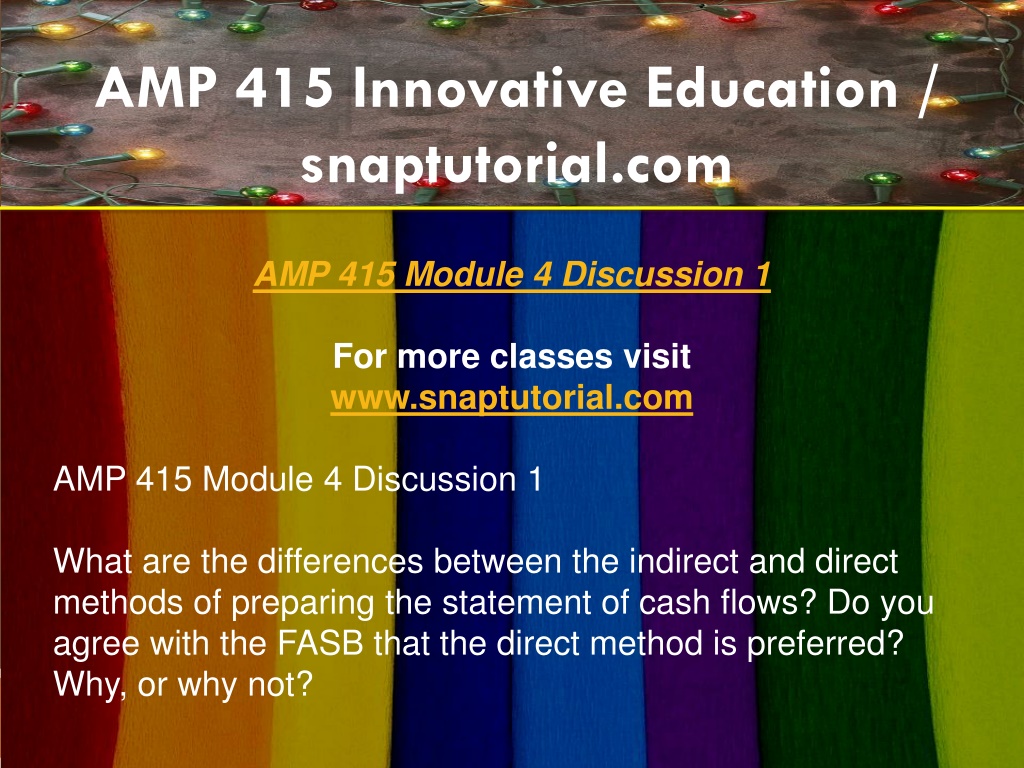 AMP 415 Innovative Education / snaptutorial.com

AMP 415 Module 4 Discussion 1

For more classes visit
www.snaptutorial.com

AMP 415 Module 4 Discussion 1

What are the differences between the indirect and direct methods of preparing the statement of cash flows? Do you agree with the FASB that the direct method is preferred? Why, or why not?